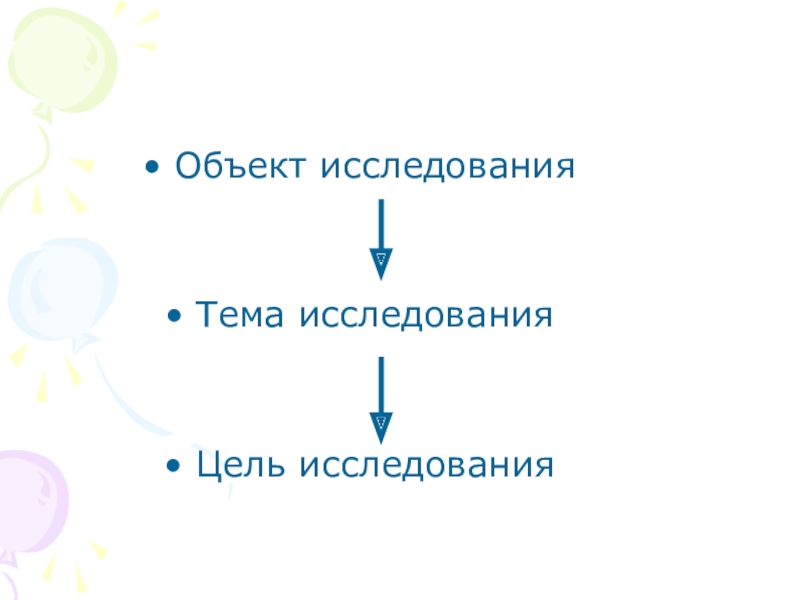 • Объект исследования

• Тема исследования

• Цель исследования